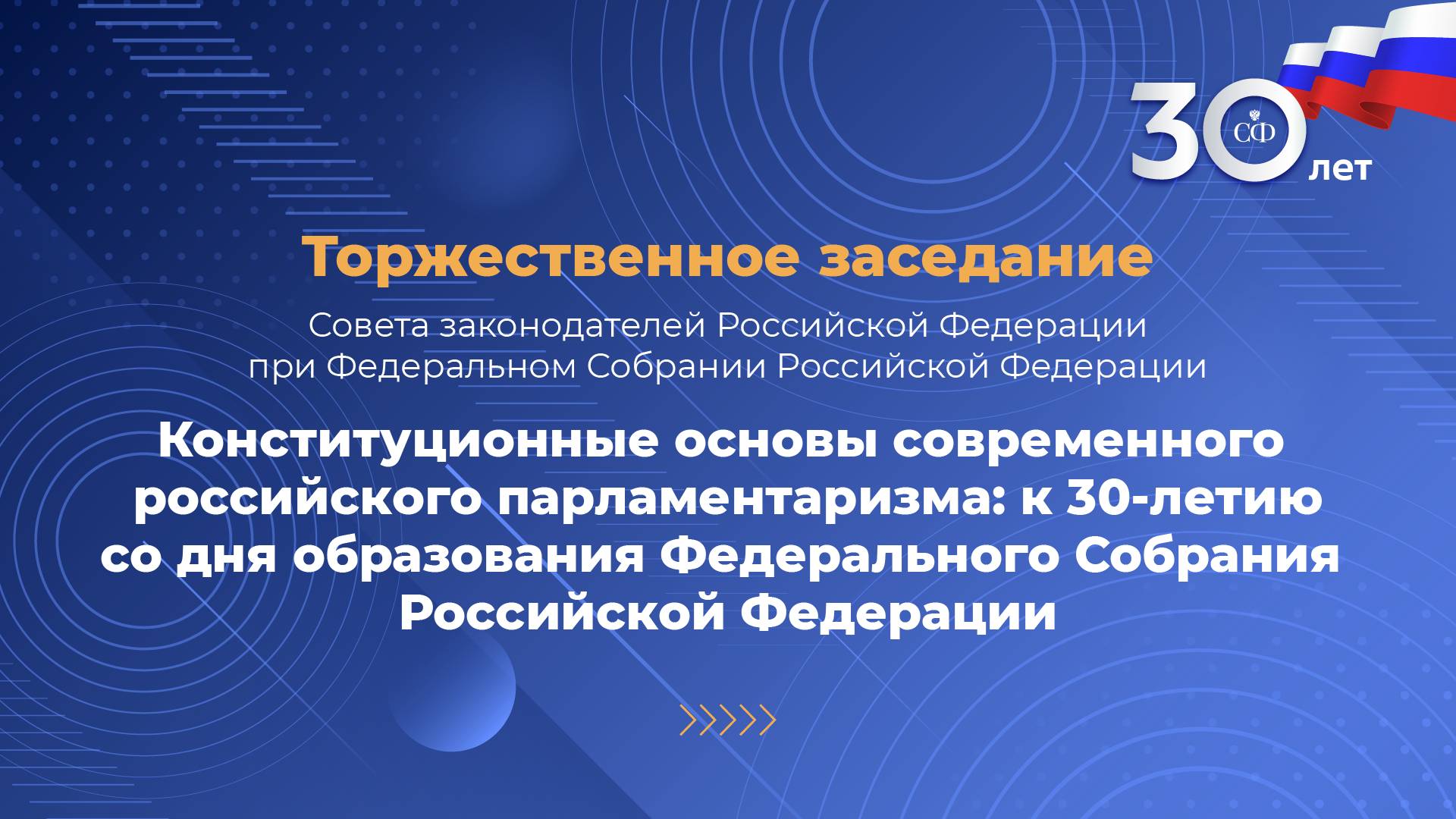 30 СФ лет

Торжественное заседание

Совета законодателей Российской Федерации при Федеральном Собрании Российской Федерации

Конституционные основы современного российского парламентаризма: к 30-летию со дня образования Федерального Собрания Российской Федерации